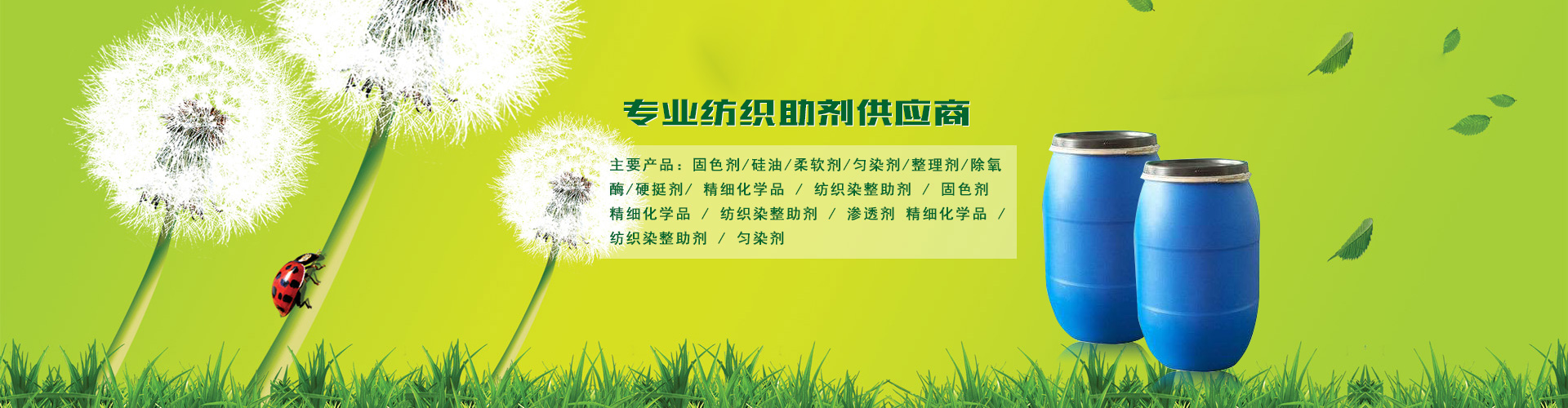 专业纺织助剂供应商

主要产品：固色剂/硅油/柔软剂/匀染剂/整理剂/除氧酶/硬挺剂/ 精细化学品 / 纺织染整助剂 / 固色剂 精细化学品 / 纺织染整助剂 / 渗透剂 精细化学品 / 纺织染整助剂 / 匀染剂